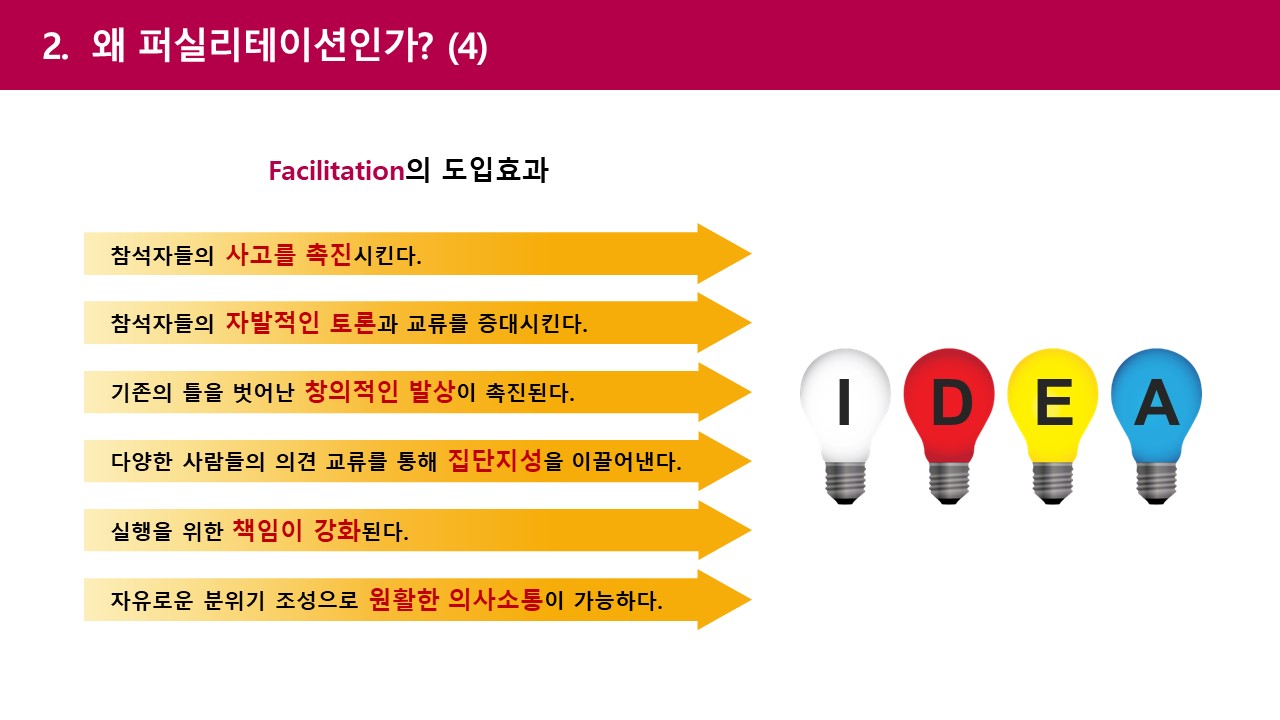 2. 왜 퍼실리테이션인가? (4)

Facilitation의 도입효과

참석자들의 사고를 촉진시킨다.

참석자들의 자발적인 토론과 교류를 증대시킨다.

기존의 틀을 벗어난 창의적인 발상이 촉진된다.

다양한 사람들의 의견 교류를 통해 집단지성을 이끌어낸다.

실행을 위한 책임이 강화된다.

자유로운 분위기 조성으로 원활한 의사소통이 가능하다.

I D E A